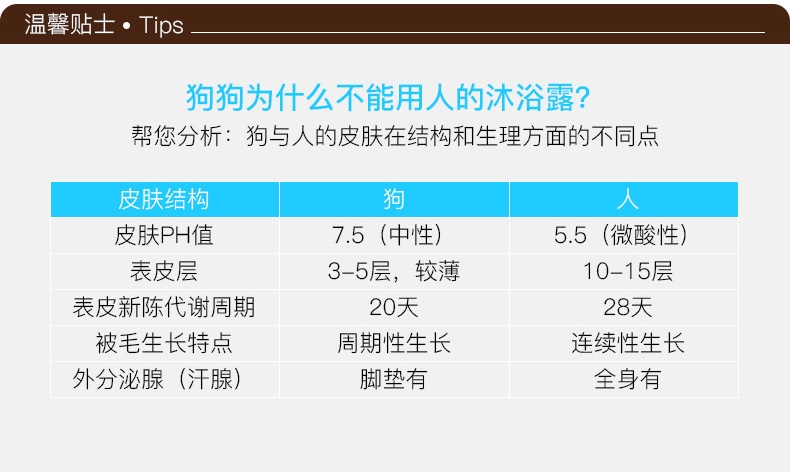 温馨贴士 • Tips

狗狗为什么不能用人的沐浴露?

帮您分析：狗与人的皮肤在结构和生理方面的不同点

| 皮肤结构 | 狗 | 人 |
|---|---|---|
| 皮肤PH值 | 7.5（中性） | 5.5（微酸性） |
| 表皮层 | 3-5层，较薄 | 10-15层 |
| 表皮新陈代谢周期 | 20天 | 28天 |
| 被毛生长特点 | 周期性生长 | 连续性生长 |
| 外分泌腺（汗腺） | 脚垫有 | 全身有 |